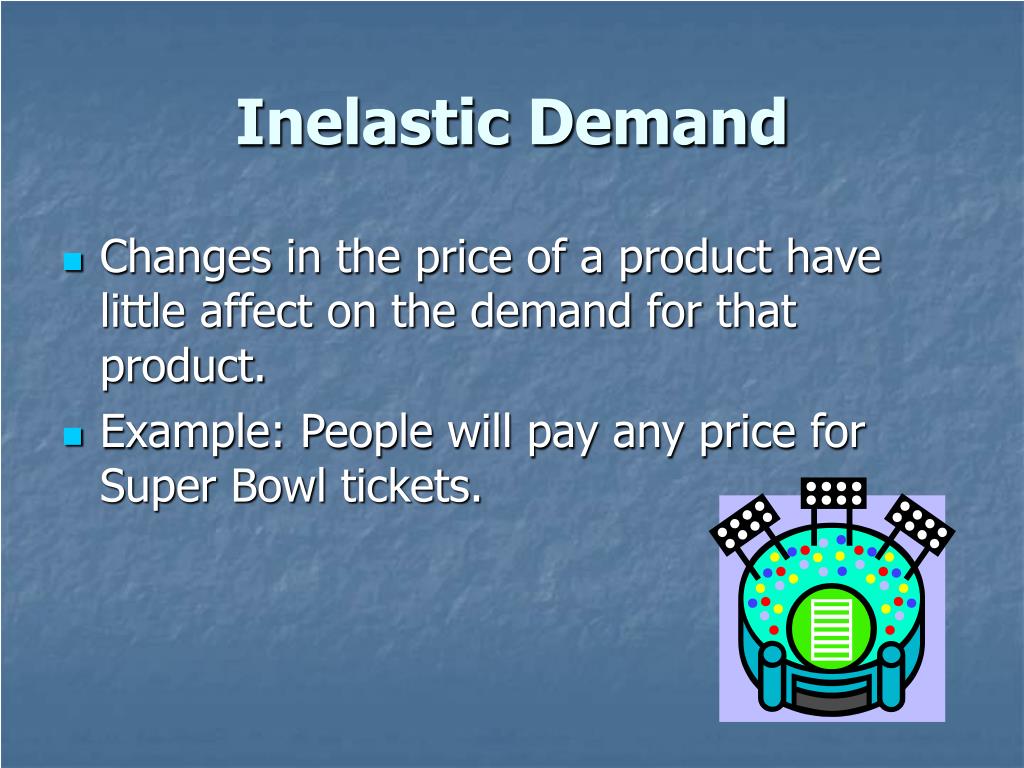 Inelastic Demand

- Changes in the price of a product have little affect on the demand for that product.
- Example: People will pay any price for Super Bowl tickets.